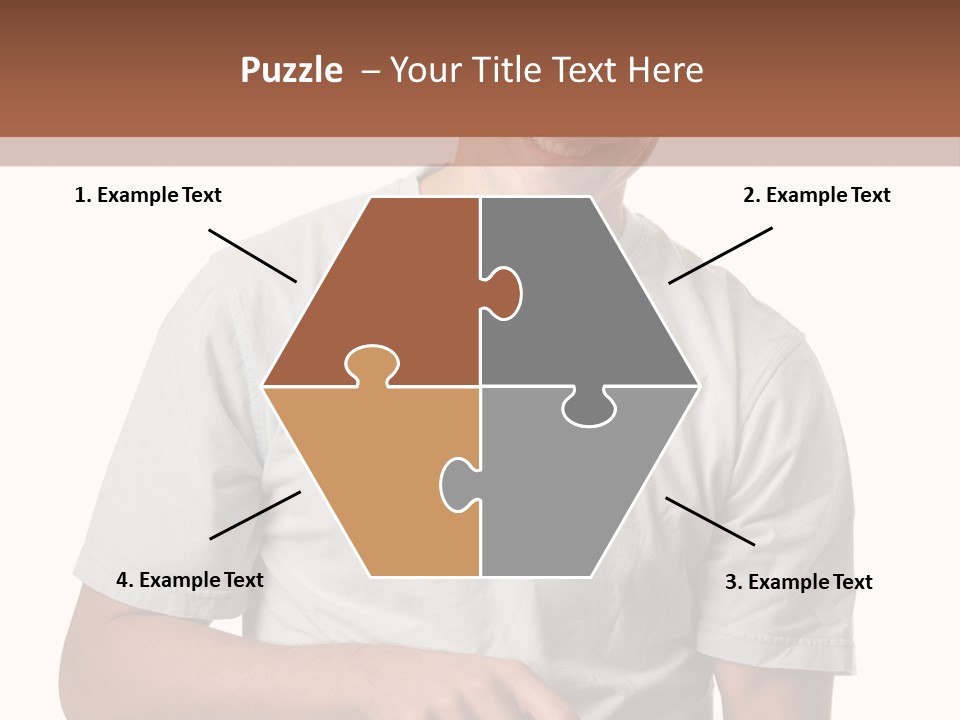 Puzzle – Your Title Text Here

1. Example Text

2. Example Text

4. Example Text

3. Example Text